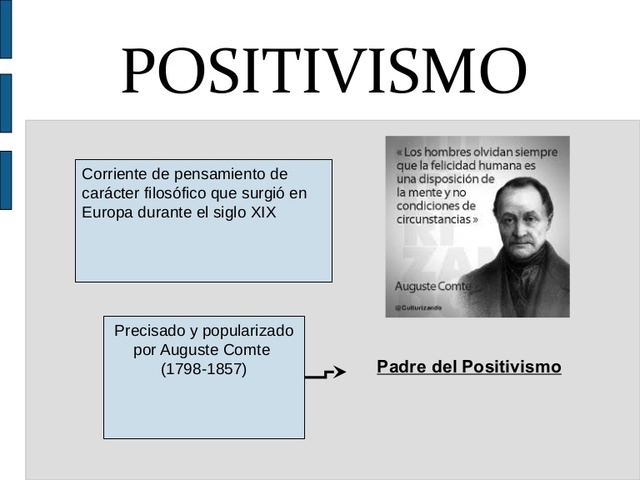 POSITIVISMO

Corriente de pensamiento de carácter filosófico que surgió en Europa durante el siglo XIX

« Los hombres olvidan siempre que la felicidad humana es una disposición de la mente y no condiciones de circunstancias »

Auguste Comte

@Culturizando

Precisado y popularizado por Auguste Comte (1798-1857)

Padre del Positivismo